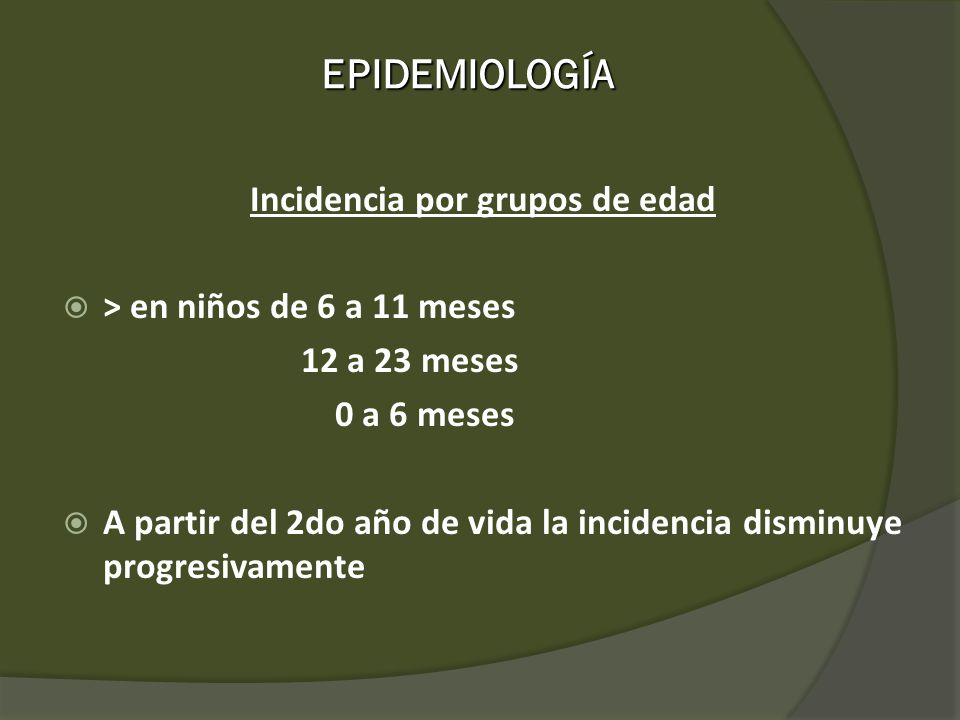 EPIDEMIOLOGÍA

Incidencia por grupos de edad

> en niños de 6 a 11 meses
12 a 23 meses
0 a 6 meses

A partir del 2do año de vida la incidencia disminuye progresivamente